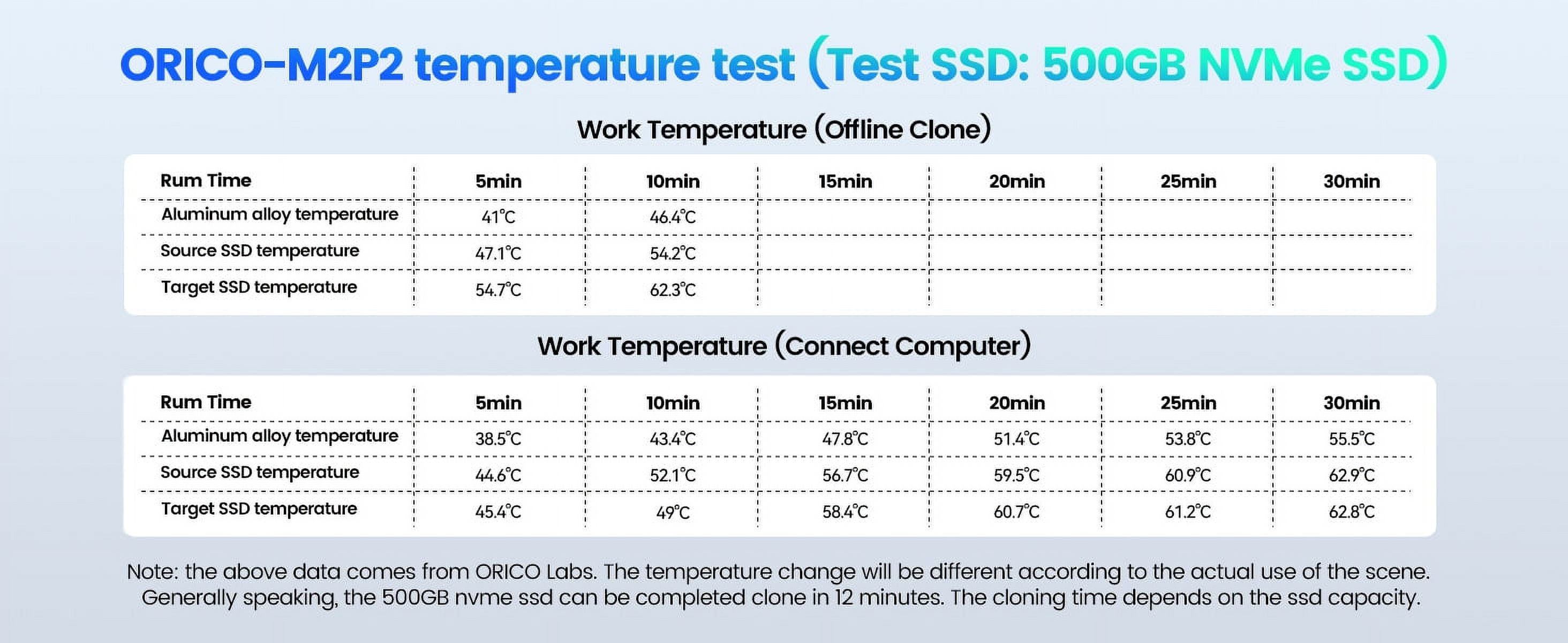 ORICO-M2P2 temperature test (Test SSD: 500GB NVMe SSD)

Work Temperature (Offline Clone)

| Rum Time | 5min | 10min | 15min | 20min | 25min | 30min |
|---|---|---|---|---|---|---|
| Aluminum alloy temperature | 41°C | 46.4°C | | | | |
| Source SSD temperature | 47.1°C | 54.2°C | | | | |
| Target SSD temperature | 54.7°C | 62.3°C | | | | |

Work Temperature (Connect Computer)

| Rum Time | 5min | 10min | 15min | 20min | 25min | 30min |
|---|---|---|---|---|---|---|
| Aluminum alloy temperature | 38.5°C | 43.4°C | 47.8°C | 51.4°C | 53.8°C | 55.5°C |
| Source SSD temperature | 44.6°C | 52.1°C | 56.7°C | 59.5°C | 60.9°C | 62.9°C |
| Target SSD temperature | 45.4°C | 49°C | 58.4°C | 60.7°C | 61.2°C | 62.8°C |

Note: the above data comes from ORICO Labs. The temperature change will be different according to the actual use of the scene. Generally speaking, the 500GB nvme ssd can be completed clone in 12 minutes. The cloning time depends on the ssd capacity.